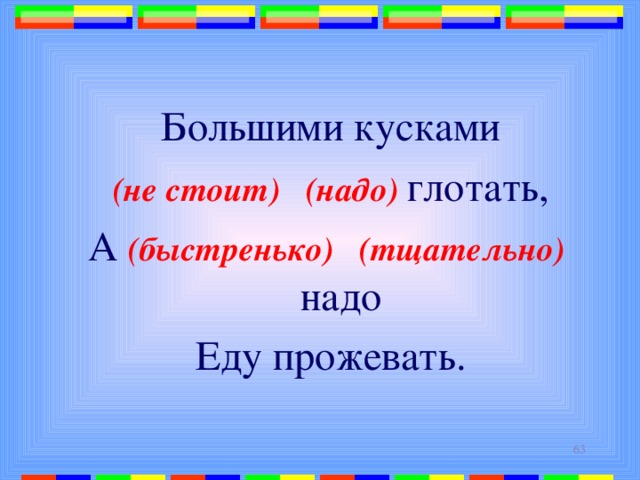 Большими кусками

(не стоит) (надо) глотать,

А (быстренько) (тщательно) надо

Еду прожевать.

63